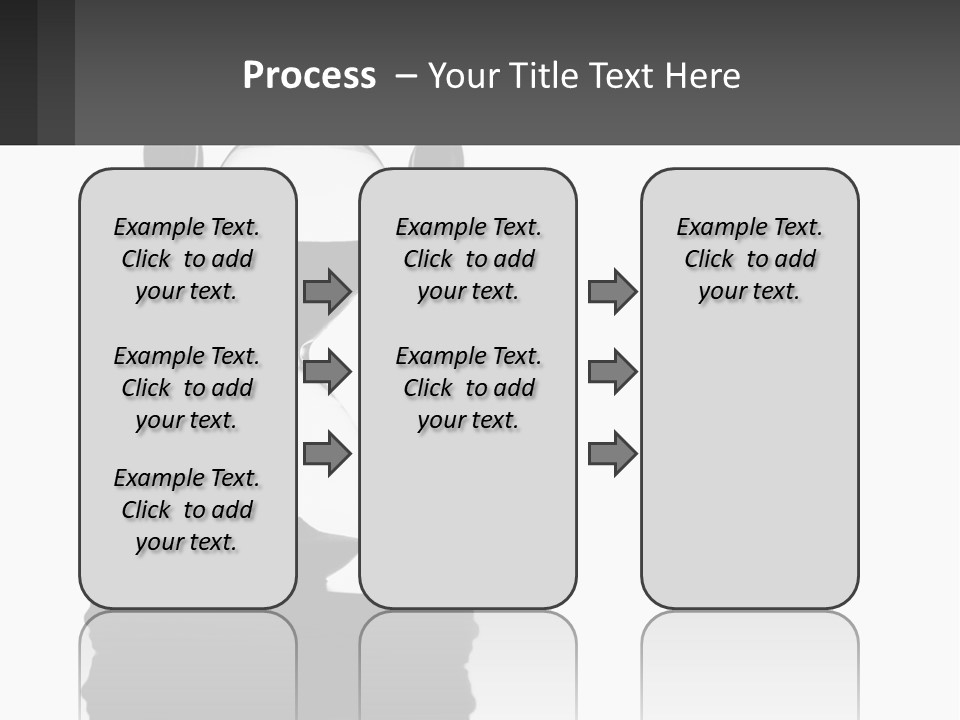 Process – Your Title Text Here

Example Text. Click to add your text.

Example Text. Click to add your text.

Example Text. Click to add your text.

Example Text. Click to add your text.

Example Text. Click to add your text.

Example Text. Click to add your text.